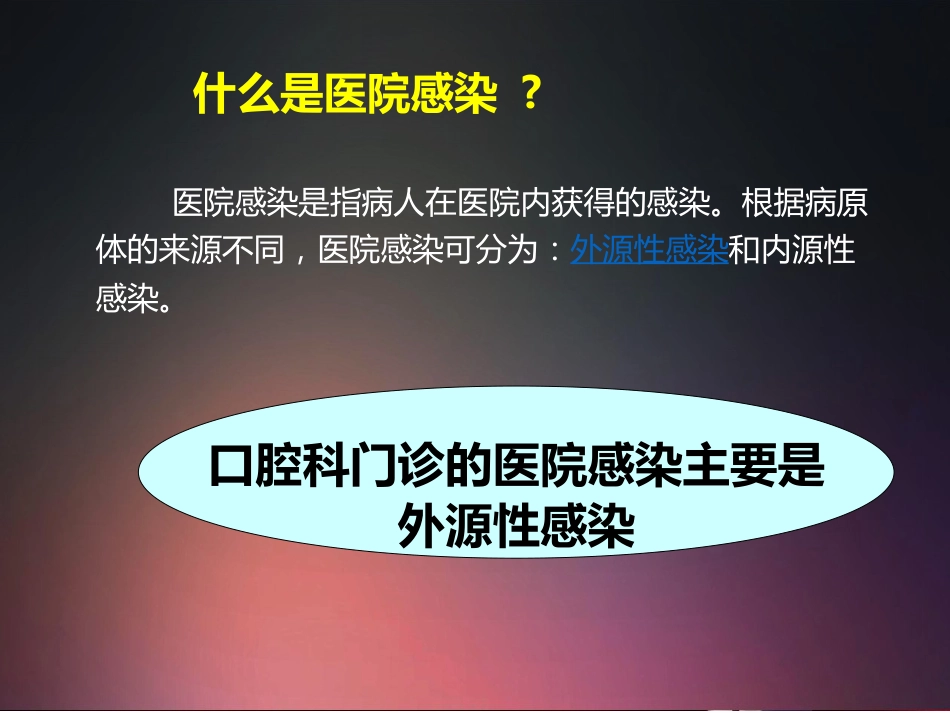 什么是医院感染 ？

医院感染是指病人在医院内获得的感染。根据病原体的来源不同，医院感染可分为：外源性感染和内源性感染。

口腔科门诊的医院感染主要是外源性感染